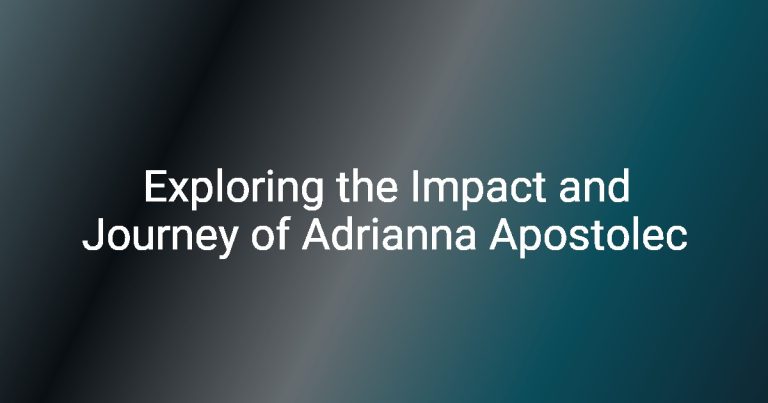 Exploring the Impact and Journey of Adrianna Apostolec